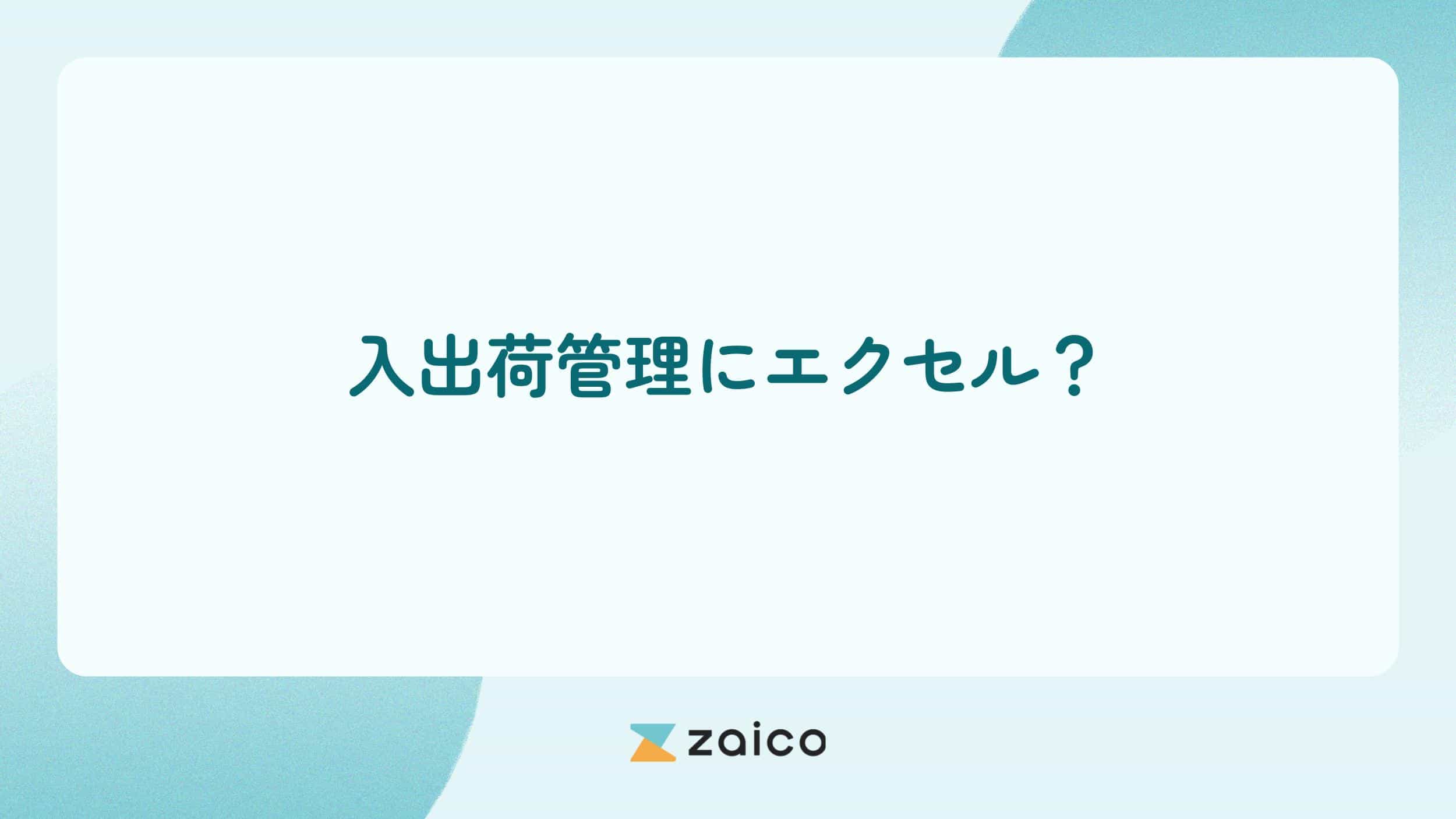 入出荷管理にエクセル？

zaico